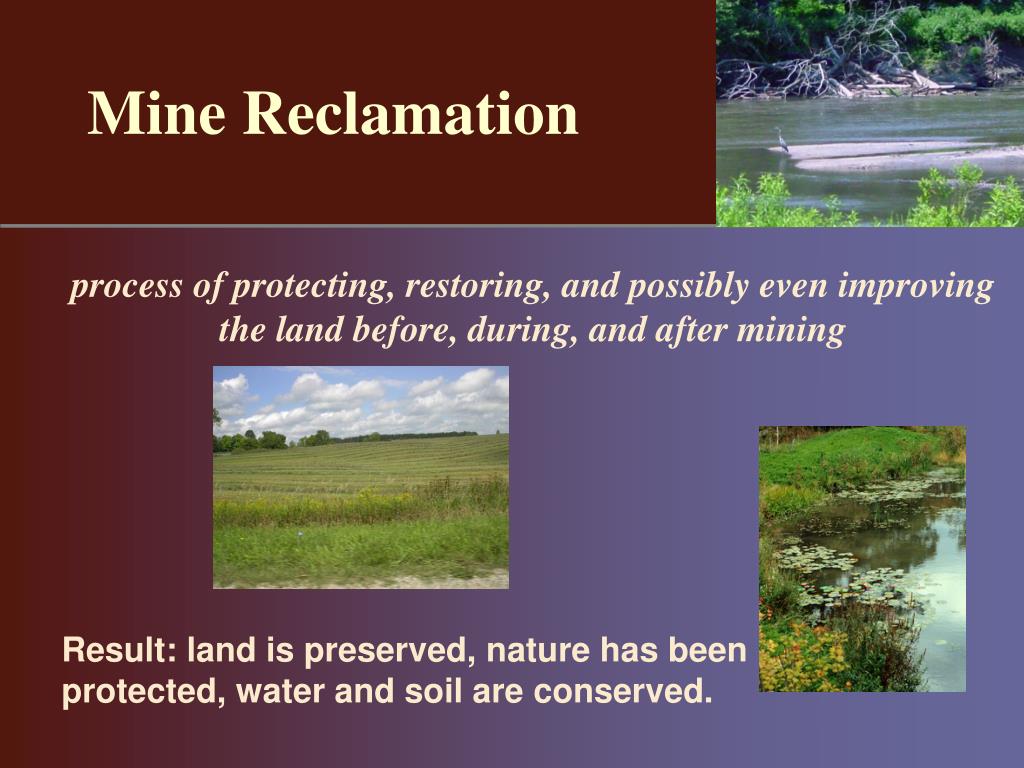 Mine Reclamation

process of protecting, restoring, and possibly even improving the land before, during, and after mining

Result: land is preserved, nature has been protected, water and soil are conserved.